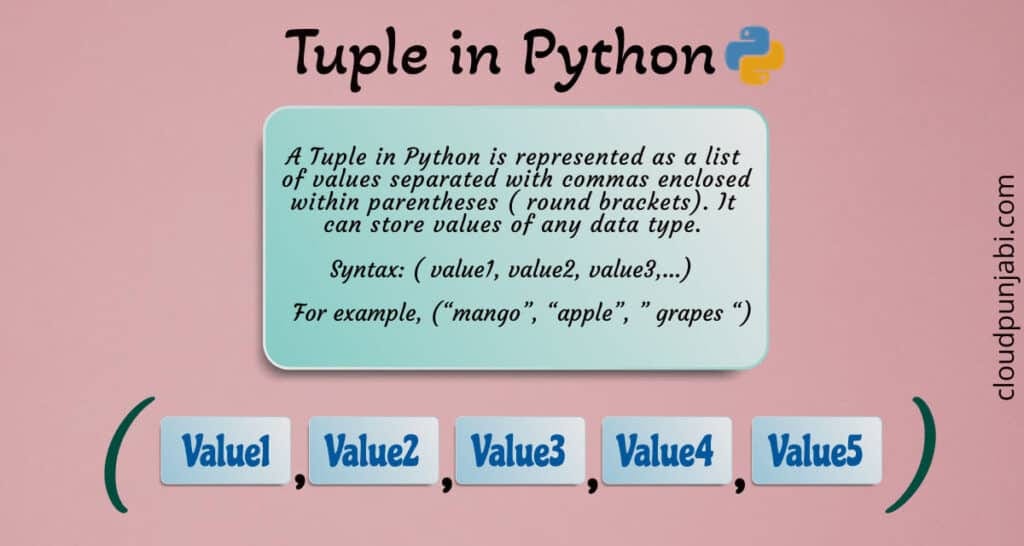 Tuple in Python

A Tuple in Python is represented as a list of values separated with commas enclosed within parentheses ( round brackets). It can store values of any data type.

Syntax: ( value1, value2, value3,...)

For example, (“mango”, “apple”, ” grapes “)

cloudpunjabi.com

( Value1 , Value2 , Value3 , Value4 , Value5 )